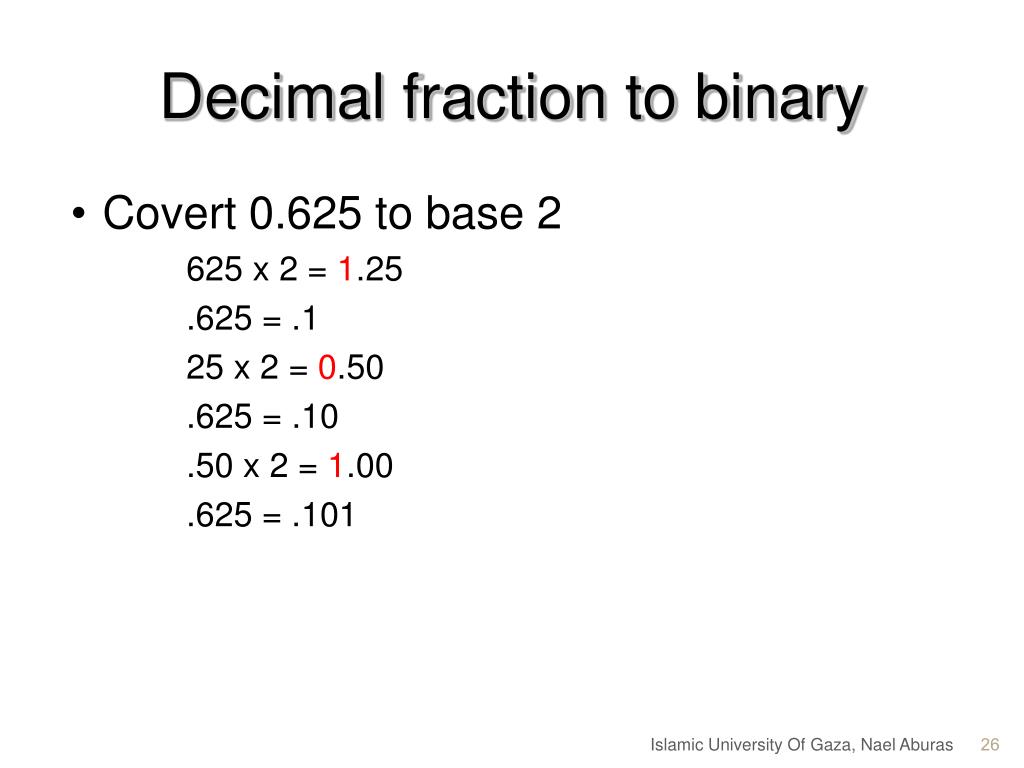 Decimal fraction to binary

• Covert 0.625 to base 2

625 x 2 = 1.25

.625 = .1

25 x 2 = 0.50

.625 = .10

.50 x 2 = 1.00

.625 = .101

Islamic University Of Gaza, Nael Aburas 26